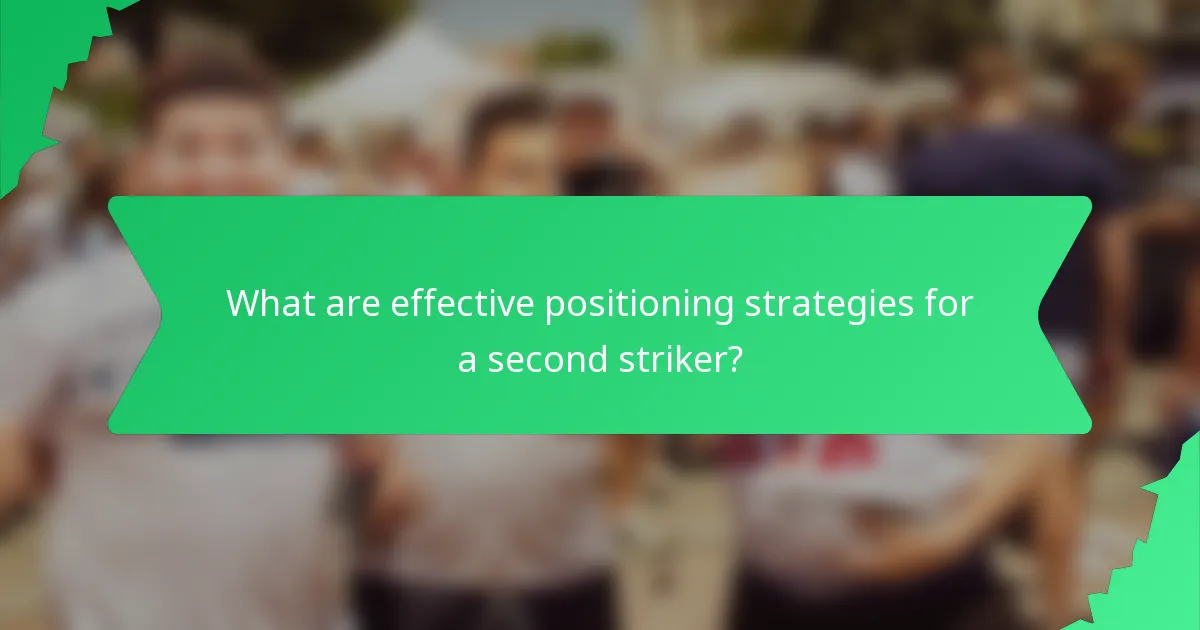 What are effective positioning strategies for a second striker?